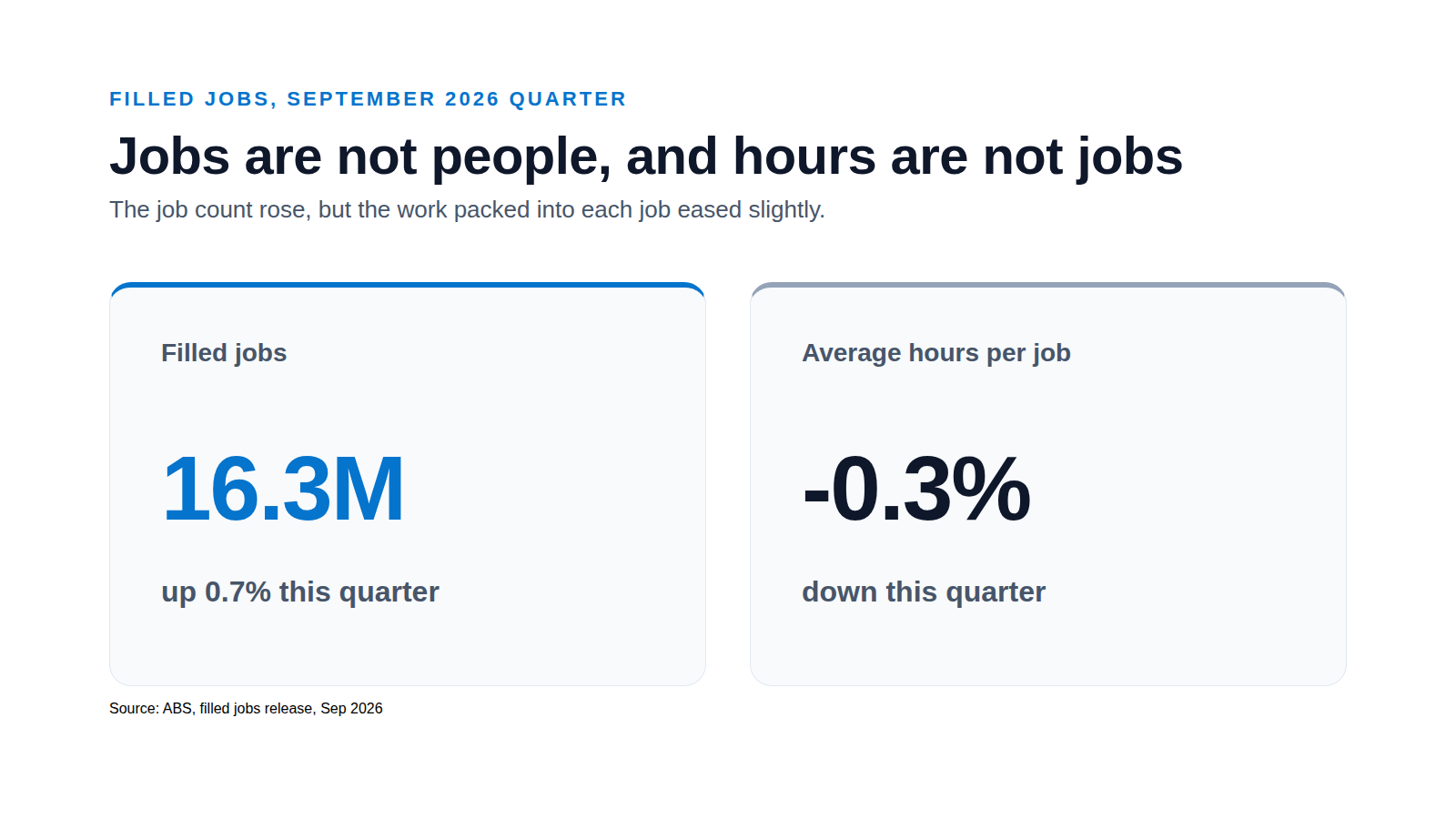 FILLED JOBS, SEPTEMBER 2026 QUARTER

Jobs are not people, and hours are not jobs

The job count rose, but the work packed into each job eased slightly.

Filled jobs

16.3M

up 0.7% this quarter

Average hours per job

-0.3%

down this quarter

Source: ABS, filled jobs release, Sep 2026